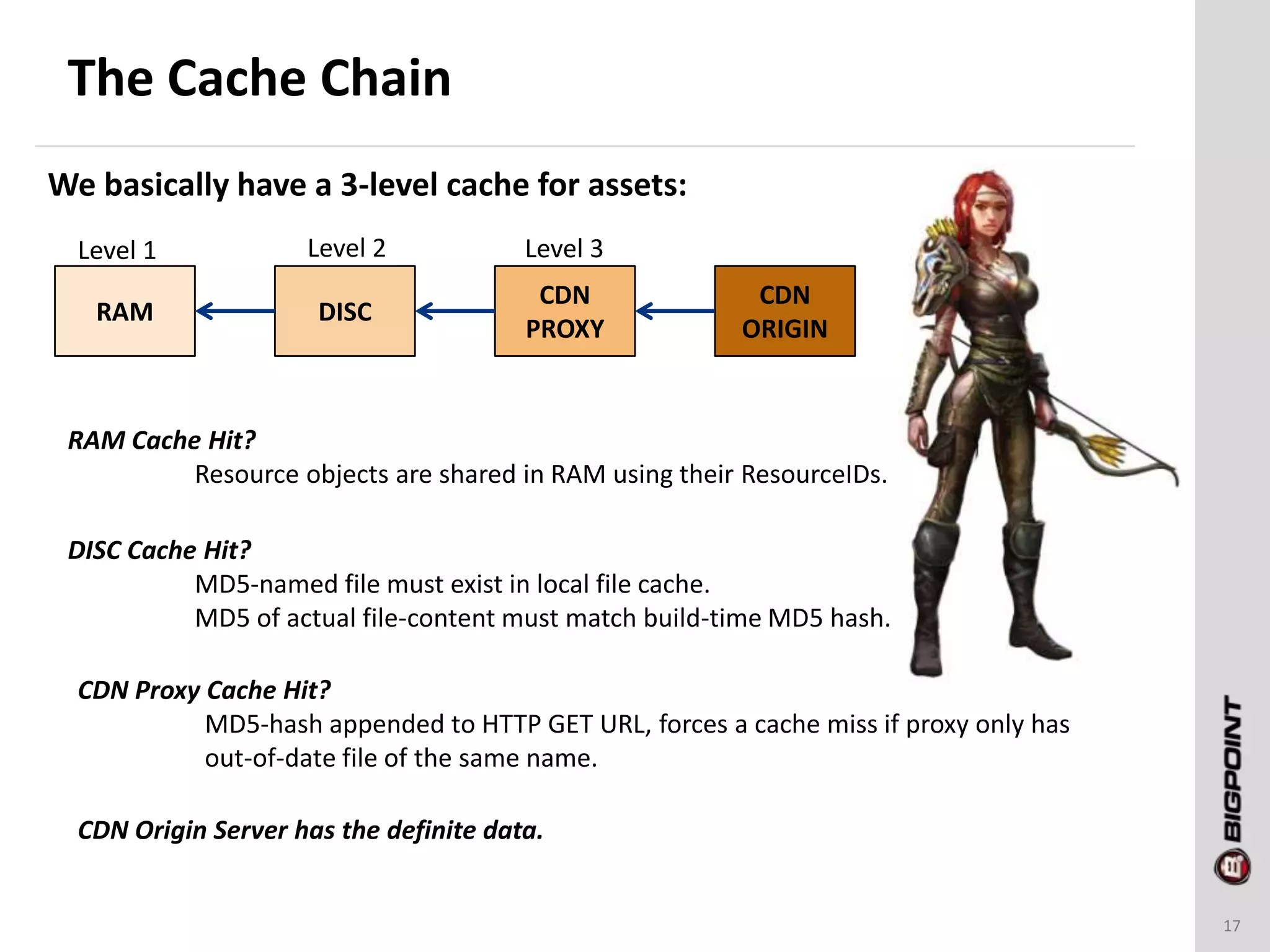 The Cache Chain

We basically have a 3-level cache for assets:

Level 1
RAM

Level 2
DISC

Level 3
CDN PROXY

CDN ORIGIN

RAM Cache Hit?
Resource objects are shared in RAM using their ResourceIDs.

DISC Cache Hit?
MD5-named file must exist in local file cache.
MD5 of actual file-content must match build-time MD5 hash.

CDN Proxy Cache Hit?
MD5-hash appended to HTTP GET URL, forces a cache miss if proxy only has out-of-date file of the same name.

CDN Origin Server has the definite data.

BIGPOINT

17